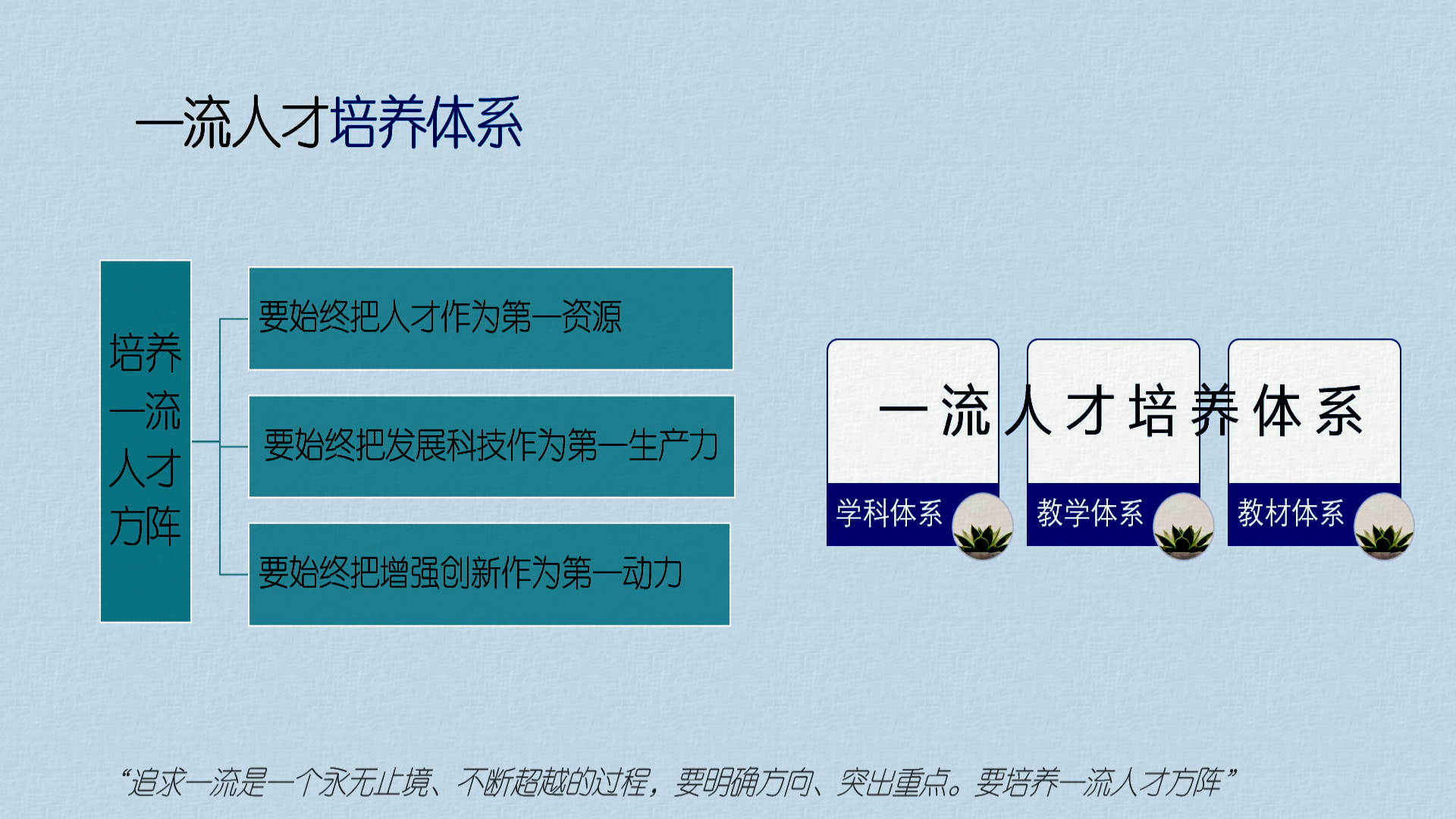 一流人才培养体系

培养一流人才方阵

要始终把人才作为第一资源

要始终把发展科技作为第一生产力

要始终把增强创新作为第一动力

一流人才培养体系

学科体系

教学体系

教材体系

“追求一流是一个永无止境、不断超越的过程，要明确方向、突出重点。要培养一流人才方阵”